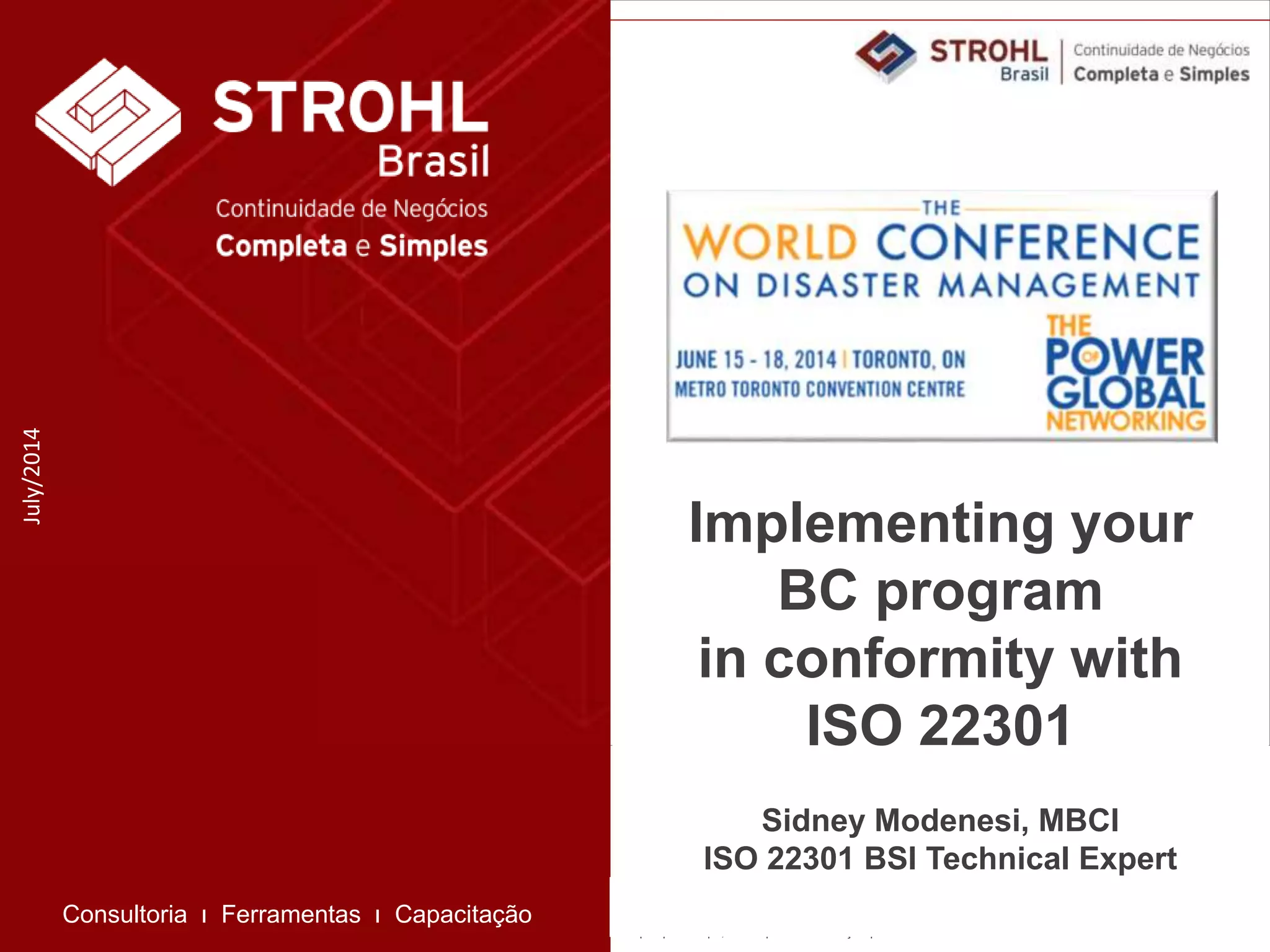 STROHL
Brasil
Continuidade de Negócios
Completa e Simples

July/2014

Consultoria ı Ferramentas ı Capacitação

STROHL
Brasil
Continuidade de Negócios
Completa e Simples

THE
WORLD CONFERENCE
ON DISASTER MANAGEMENT
JUNE 15 - 18, 2014 | TORONTO, ON
METRO TORONTO CONVENTION CENTRE
THE
POWER
OF
GLOBAL
NETWORKING

Implementing your BC program in conformity with ISO 22301

Sidney Modenesi, MBCI
ISO 22301 BSI Technical Expert